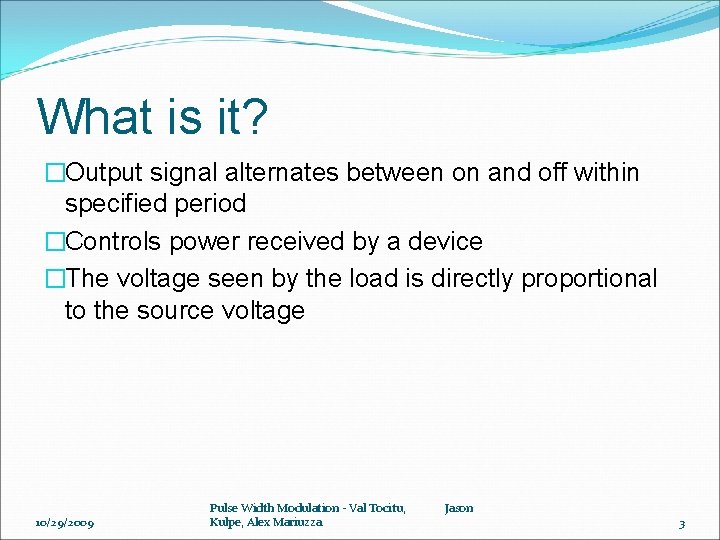 What is it?

□Output signal alternates between on and off within specified period

□Controls power received by a device

□The voltage seen by the load is directly proportional to the source voltage

10/29/2009

Pulse Width Modulation - Val Tocitu, Jason Kulpe, Alex Mariuzza

3